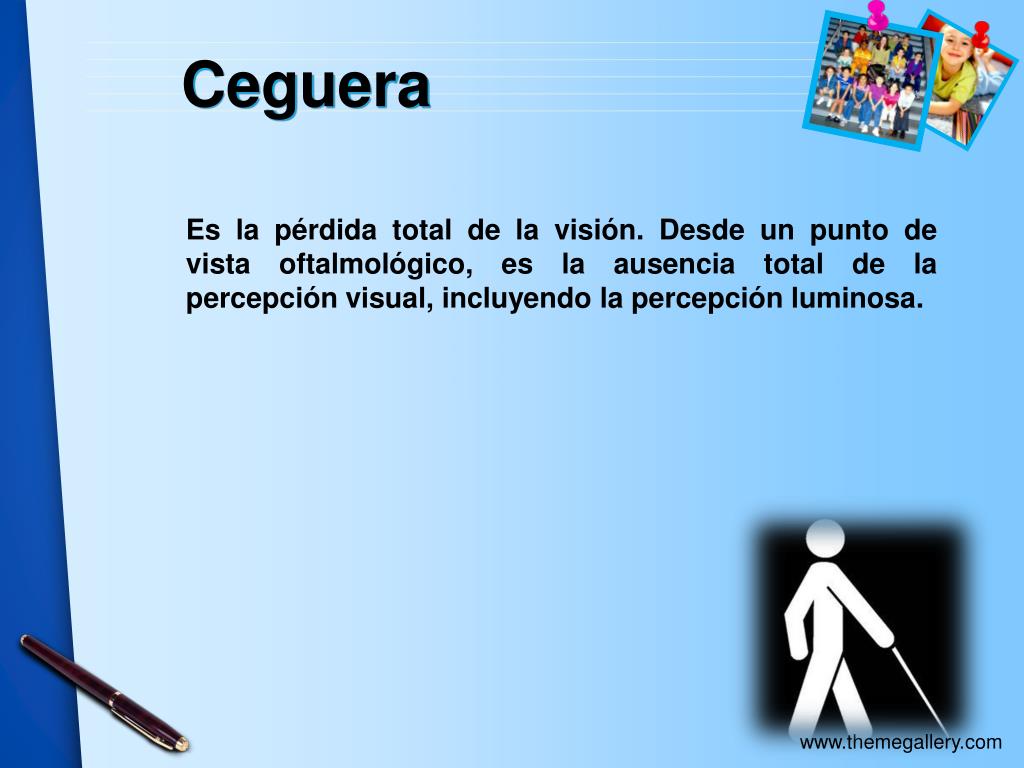 Ceguera

Es la pérdida total de la visión. Desde un punto de vista oftalmológico, es la ausencia total de la percepción visual, incluyendo la percepción luminosa.

www.themegallery.com